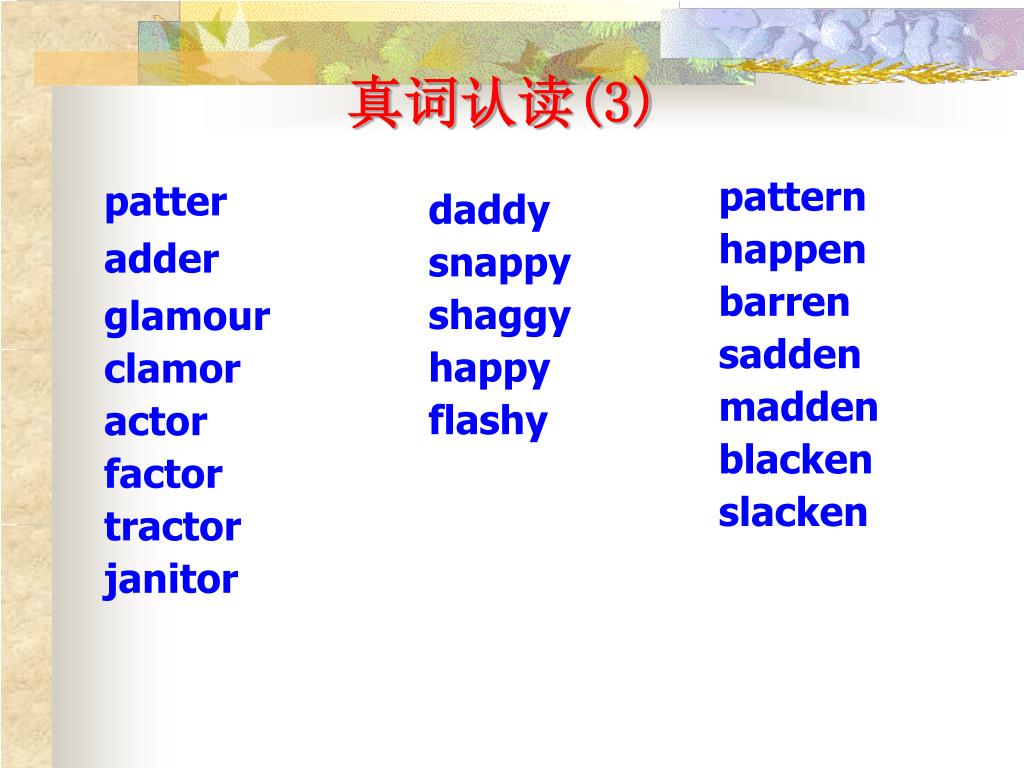 真词认读(3)

patter
adder
glamour
clamor
actor
factor
tractor
janitor

daddy
snappy
shaggy
happy
flashy

pattern
happen
barren
sadden
madden
blacken
slacken